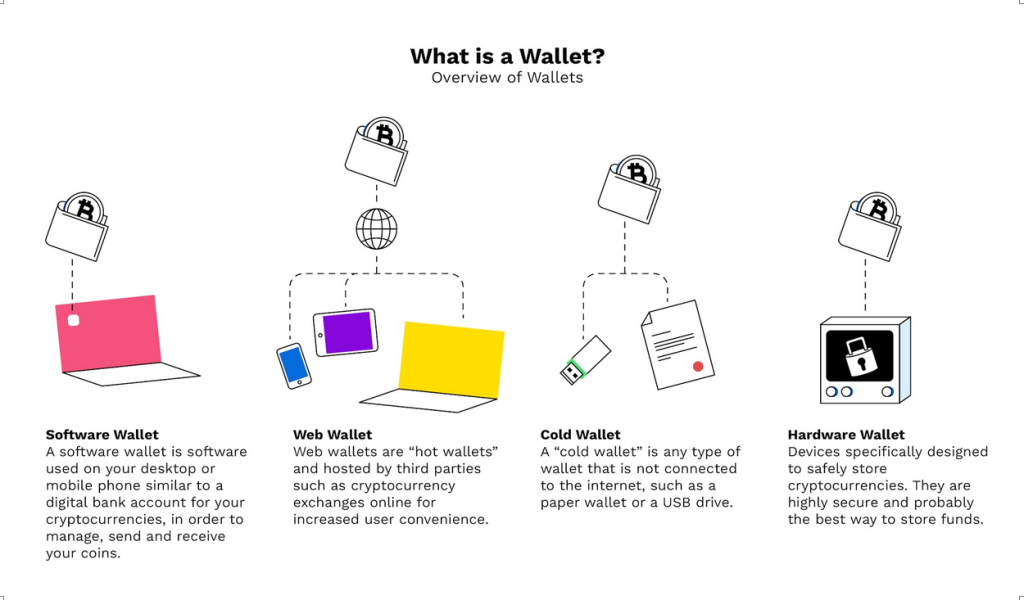 What is a Wallet?
Overview of Wallets

Software Wallet
A software wallet is software used on your desktop or mobile phone similar to a digital bank account for your cryptocurrencies, in order to manage, send and receive your coins.

Web Wallet
Web wallets are “hot wallets” and hosted by third parties such as cryptocurrency exchanges online for increased user convenience.

Cold Wallet
A “cold wallet” is any type of wallet that is not connected to the internet, such as a paper wallet or a USB drive.

Hardware Wallet
Devices specifically designed to safely store cryptocurrencies. They are highly secure and probably the best way to store funds.